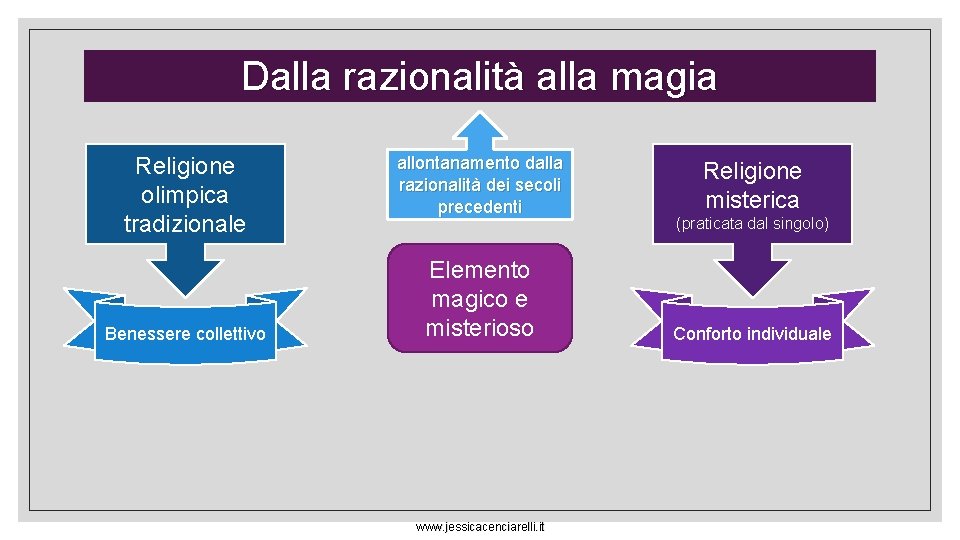 Dalla razionalità alla magia

Religione olimpica tradizionale

Benessere collettivo

allontanamento dalla razionalità dei secoli precedenti

Elemento magico e misterioso

Religione misterica
(praticata dal singolo)

Conforto individuale

www.jessicacenciarelli.it